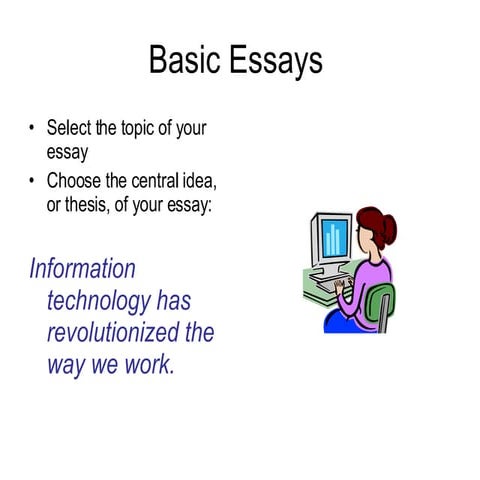 Basic Essays

• Select the topic of your essay
• Choose the central idea, or thesis, of your essay:

Information technology has revolutionized the way we work.